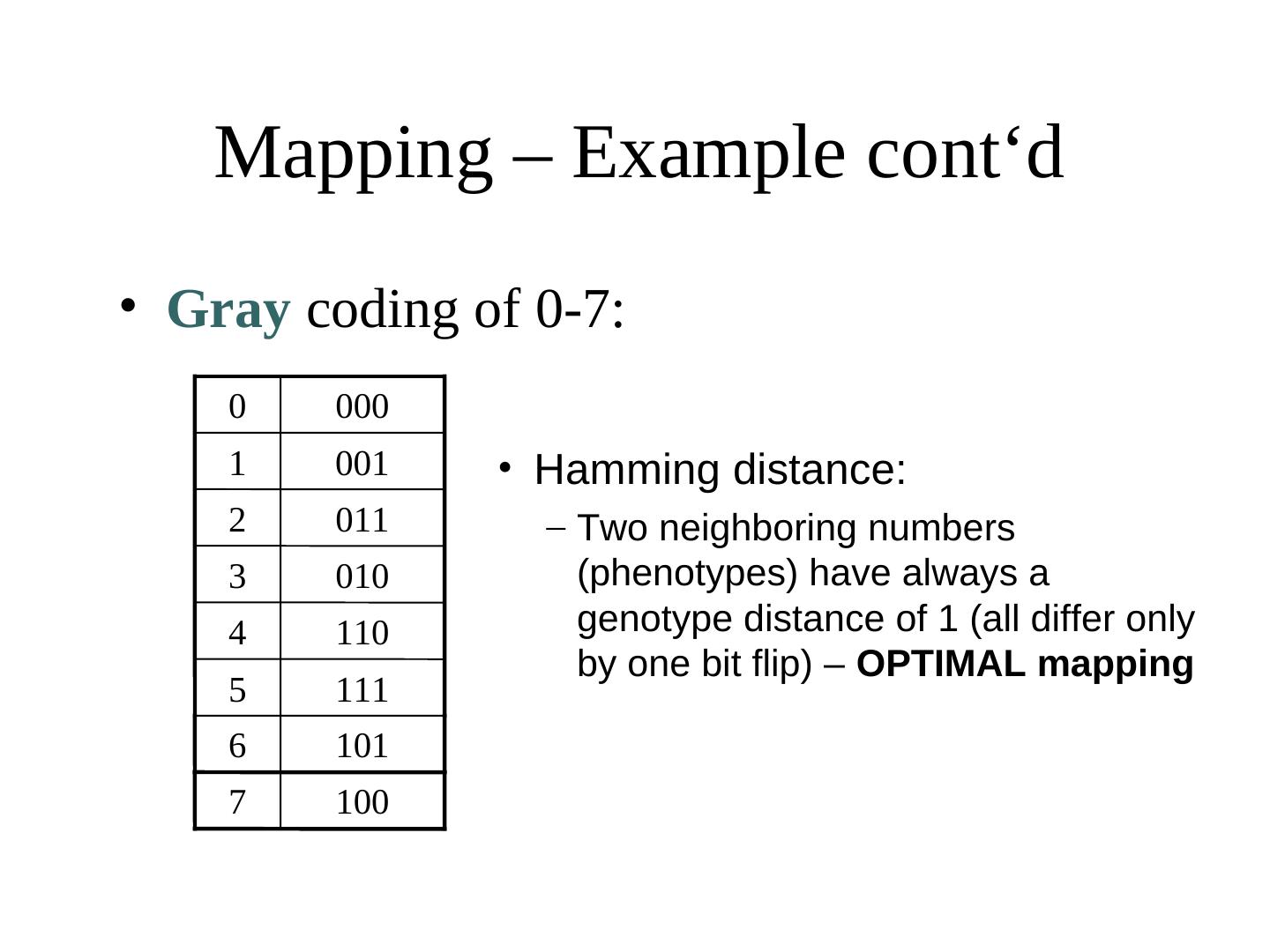 Mapping – Example cont‘d

• Gray coding of 0-7:

| 0 | 000 |
|---|---|
| 1 | 001 |
| 2 | 011 |
| 3 | 010 |
| 4 | 110 |
| 5 | 111 |
| 6 | 101 |
| 7 | 100 |

• Hamming distance:
– Two neighboring numbers (phenotypes) have always a genotype distance of 1 (all differ only by one bit flip) – OPTIMAL mapping